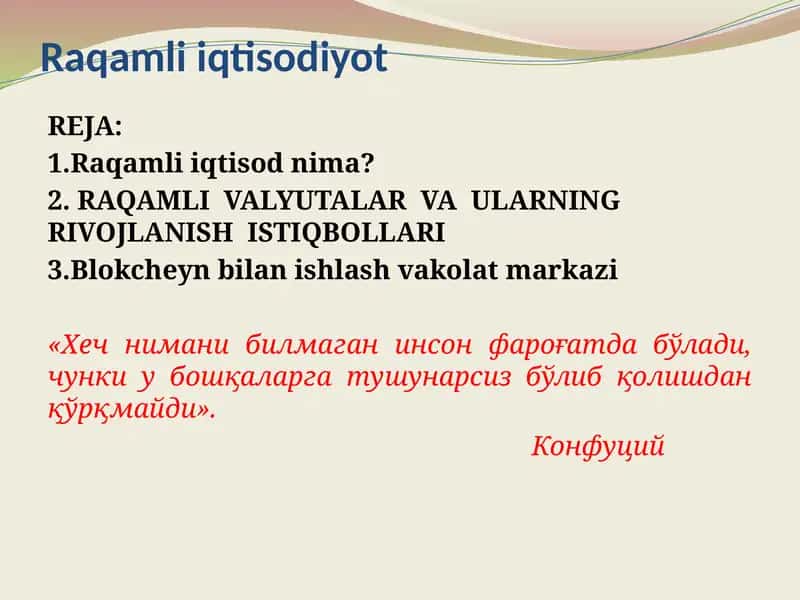 Raqamli iqtisodiyot

REJA:

1.Raqamli iqtisod nima?

2. RAQAMLI VALYUTALAR VA ULARNING RIVOJLANISH ISTIQBOLLARI

3.Blokcheyn bilan ishlash vakolat markazi

«Хеч нимани билмаган инсон фароғатда бўлади, чунки у бошқаларга тушунарсиз бўлиб қолишдан қўрқмайди».

Конфуций